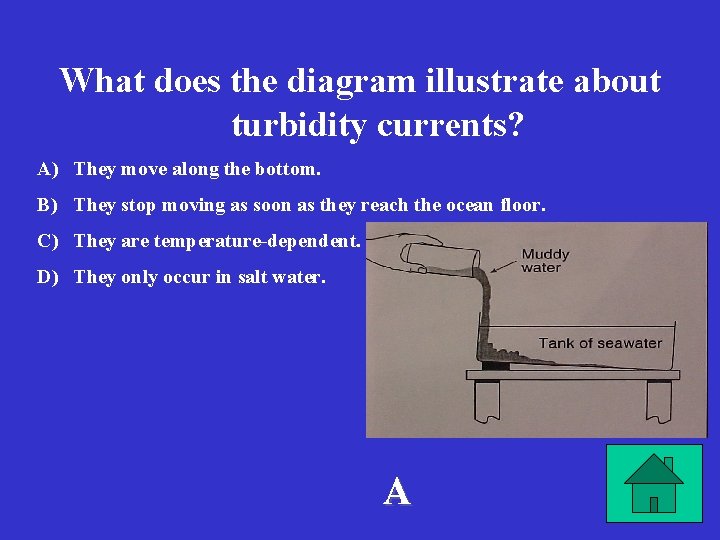 What does the diagram illustrate about turbidity currents?

A) They move along the bottom.

B) They stop moving as soon as they reach the ocean floor.

C) They are temperature-dependent.

D) They only occur in salt water.

Muddy water

Tank of seawater

A